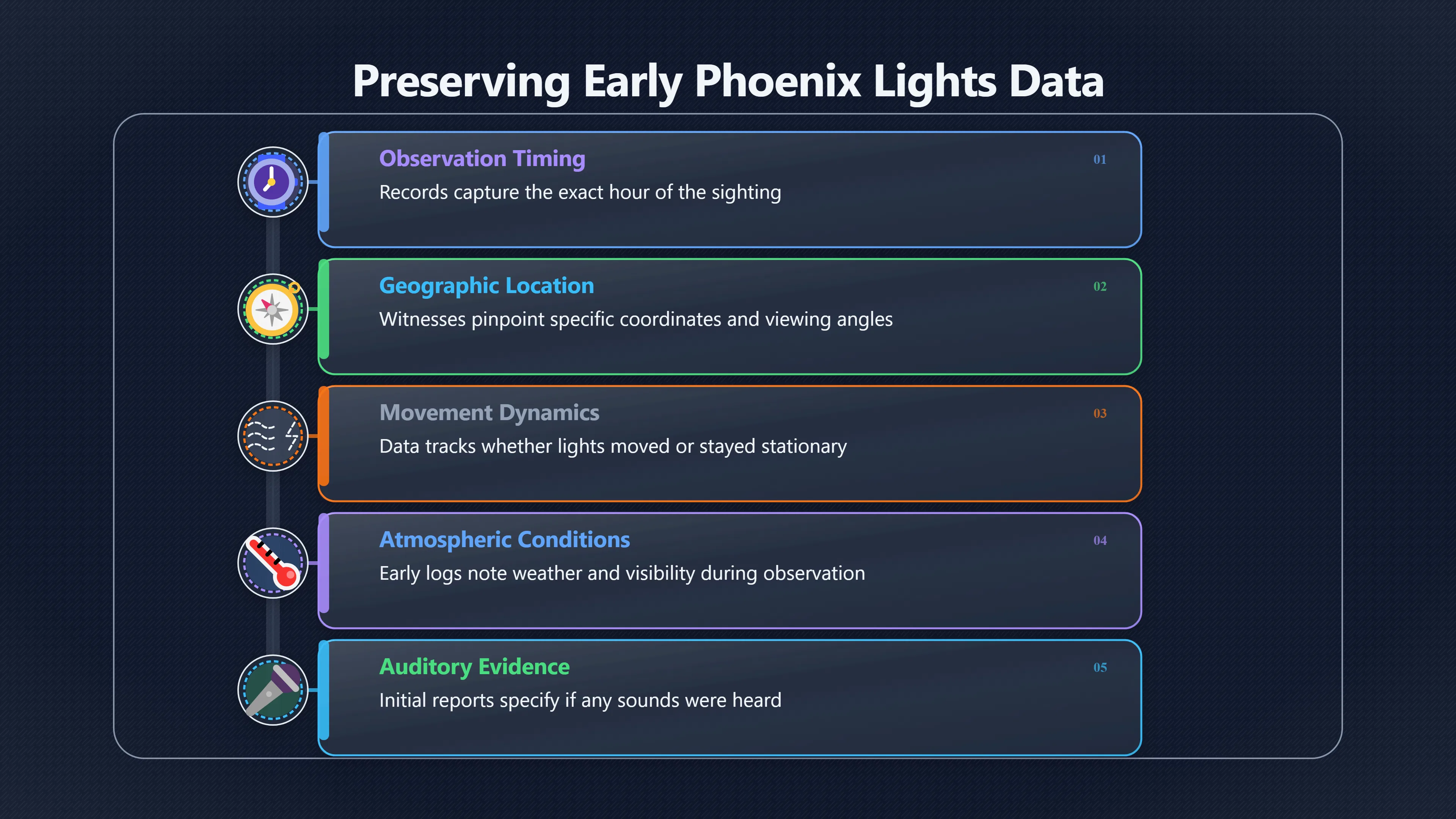 Preserving Early Phoenix Lights Data

Observation Timing
01
Records capture the exact hour of the sighting

Geographic Location
02
Witnesses pinpoint specific coordinates and viewing angles

Movement Dynamics
03
Data tracks whether lights moved or stayed stationary

Atmospheric Conditions
04
Early logs note weather and visibility during observation

Auditory Evidence
05
Initial reports specify if any sounds were heard